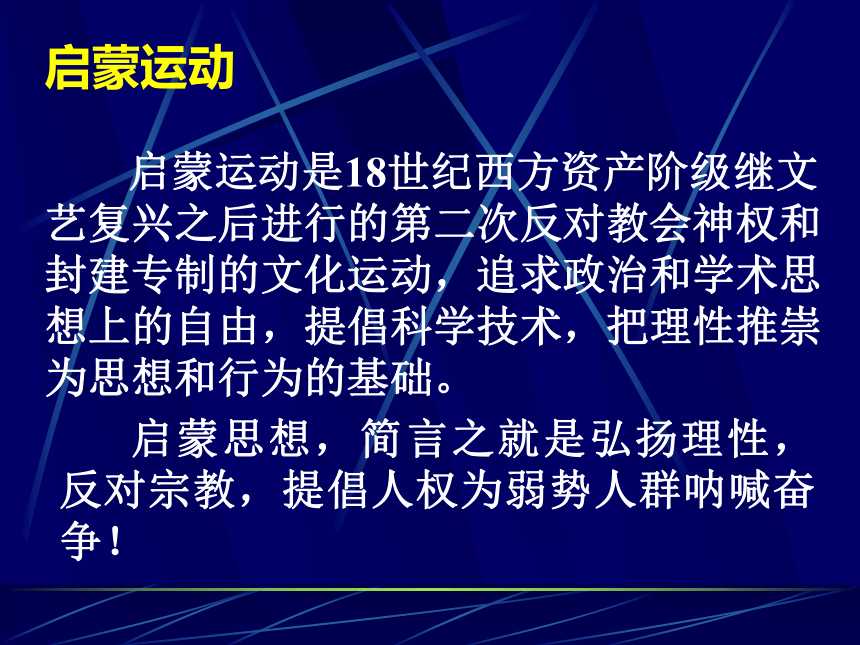 启蒙运动

启蒙运动是18世纪西方资产阶级继文艺复兴之后进行的第二次反对教会神权和封建专制的文化运动，追求政治和学术思想上的自由，提倡科学技术，把理性推崇为思想和行为的基础。

启蒙思想，简言之就是弘扬理性，反对宗教，提倡人权为弱势人群呐喊奋争！